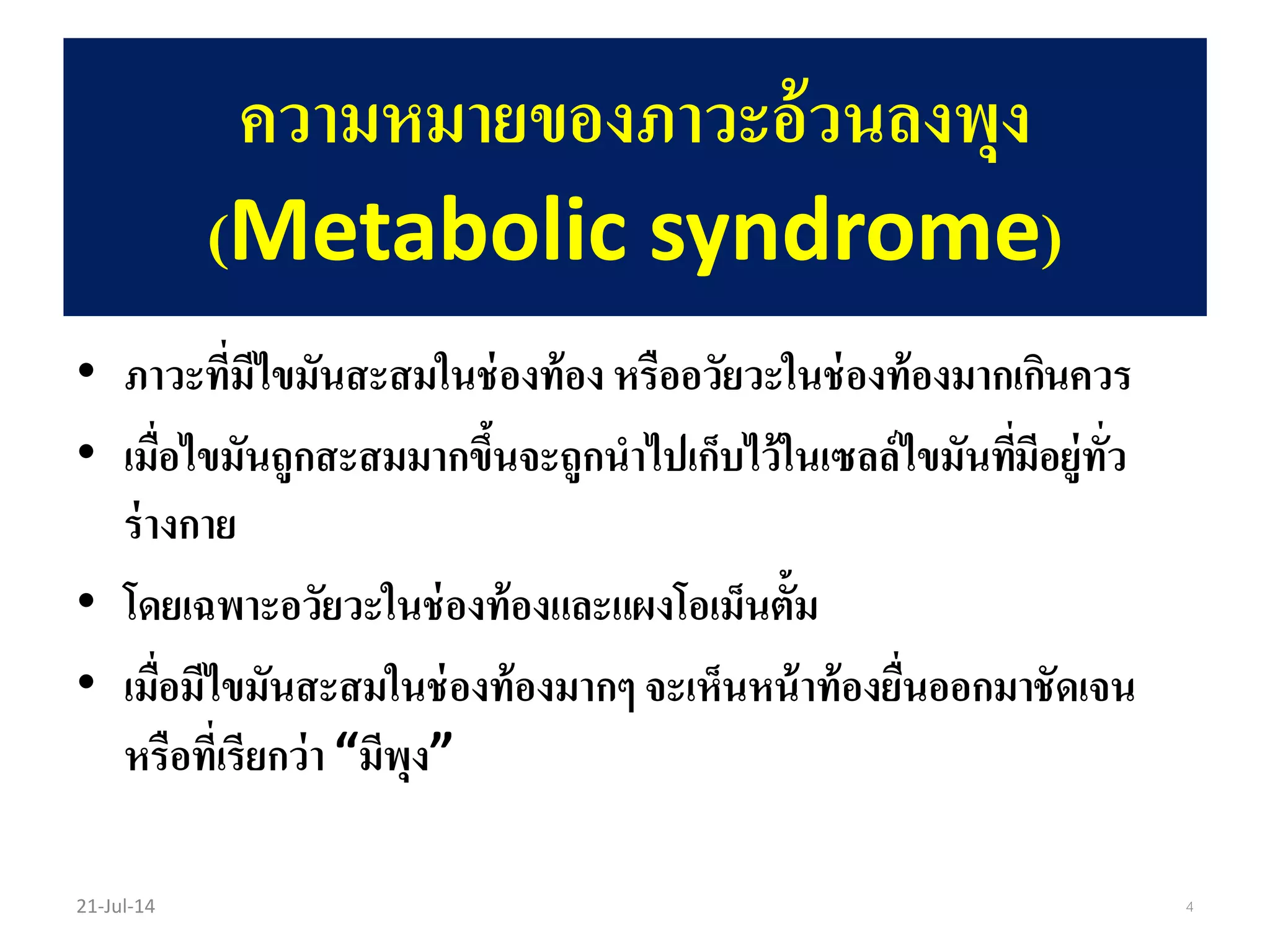 ความหมายของภาวะอ้วนลงพุง (Metabolic syndrome)

• ภาวะที่มีไขมันสะสมในช่องท้อง หรืออวัยวะในช่องท้องมากเกินควร

• เมื่อไขมันถูกสะสมมากขึ้นจะถูกนำไปเก็บไว้ในเซลล์ไขมันที่มีอยู่ทั่วร่างกาย

• โดยเฉพาะอวัยวะในช่องท้องและแผงโอเม็นตั้ม

• เมื่อมีไขมันสะสมในช่องท้องมากๆ จะเห็นหน้าท้องยื่นออกมาชัดเจน หรือที่เรียกว่า “มีพุง”

21-Jul-14

4